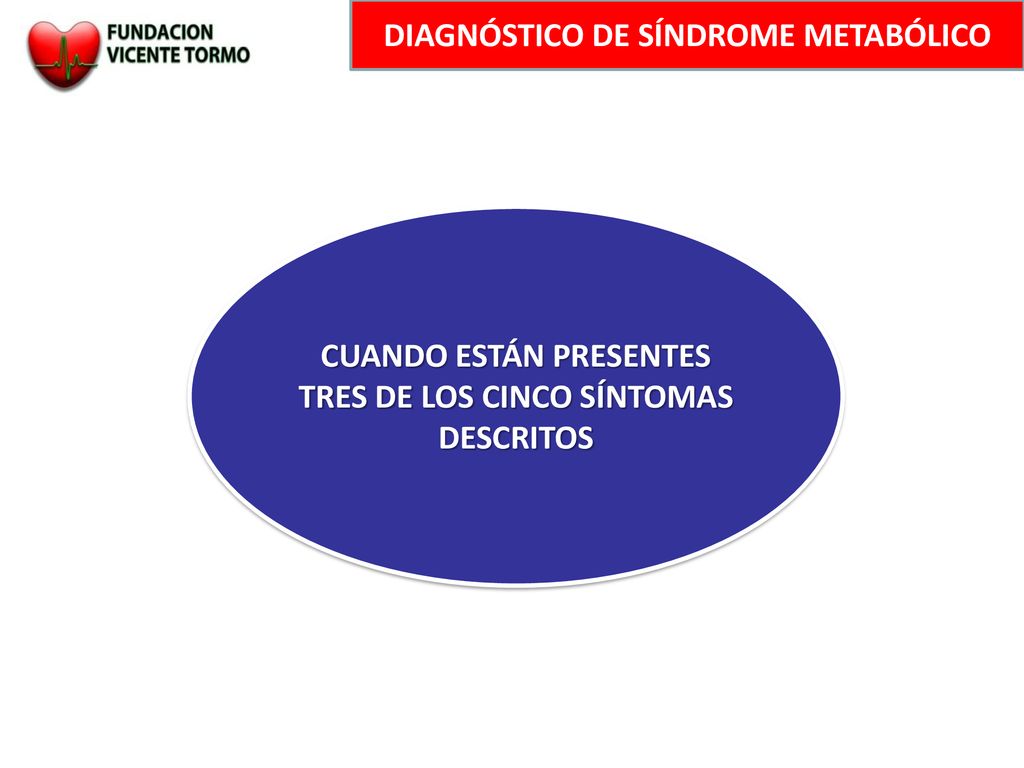 FUNDACION
VICENTE TORMO

DIAGNÓSTICO DE SÍNDROME METABÓLICO

CUANDO ESTÁN PRESENTES TRES DE LOS CINCO SÍNTOMAS DESCRITOS